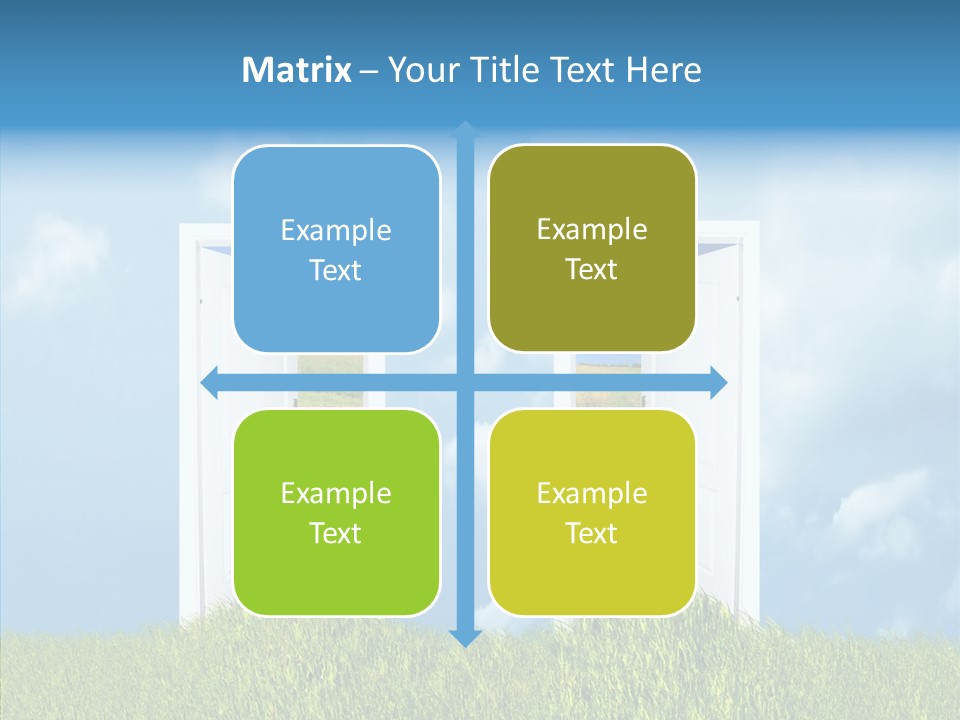 Matrix – Your Title Text Here

Example Text

Example Text

Example Text

Example Text